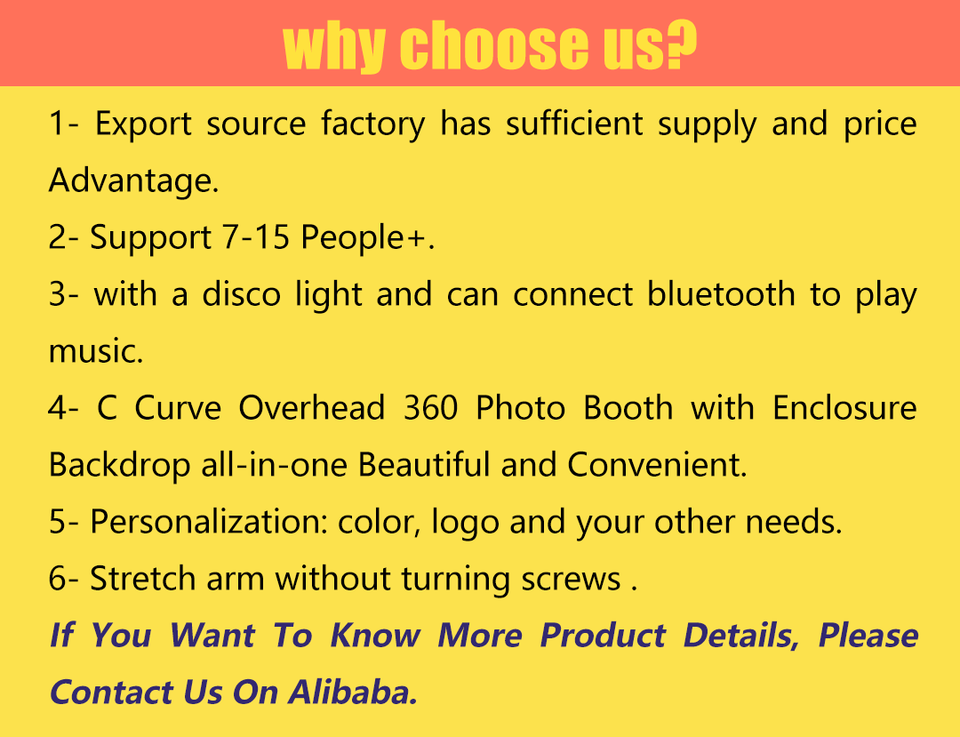 why choose us?

1- Export source factory has sufficient supply and price Advantage.

2- Support 7-15 People+.

3- with a disco light and can connect bluetooth to play music.

4- C Curve Overhead 360 Photo Booth with Enclosure Backdrop all-in-one Beautiful and Convenient.

5- Personalization: color, logo and your other needs.

6- Stretch arm without turning screws .

If You Want To Know More Product Details, Please Contact Us On Alibaba.